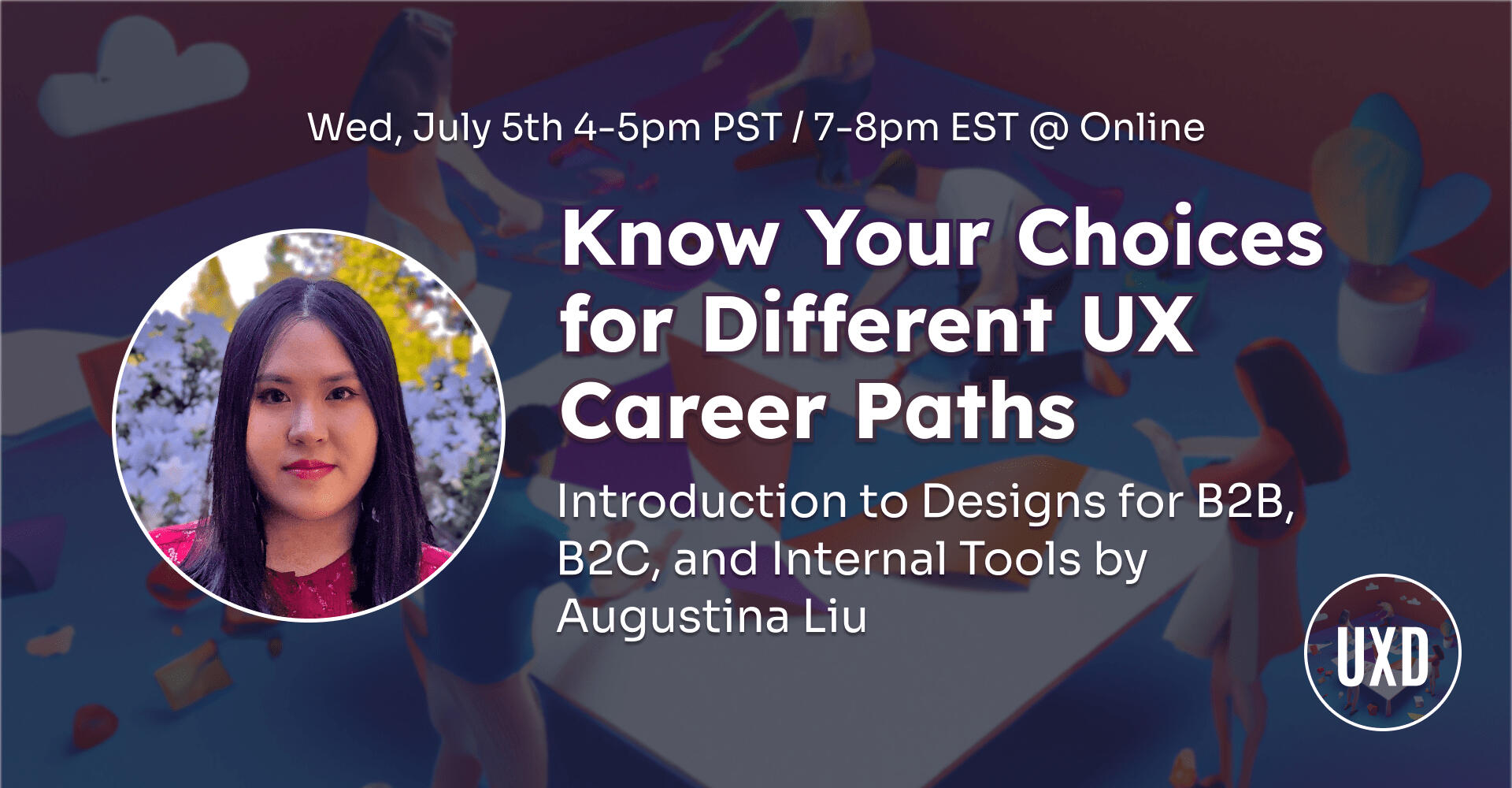 Wed, July 5th 4-5pm PST / 7-8pm EST @ Online

Know Your Choices for Different UX Career Paths

Introduction to Designs for B2B, B2C, and Internal Tools by Augustina Liu

UXD